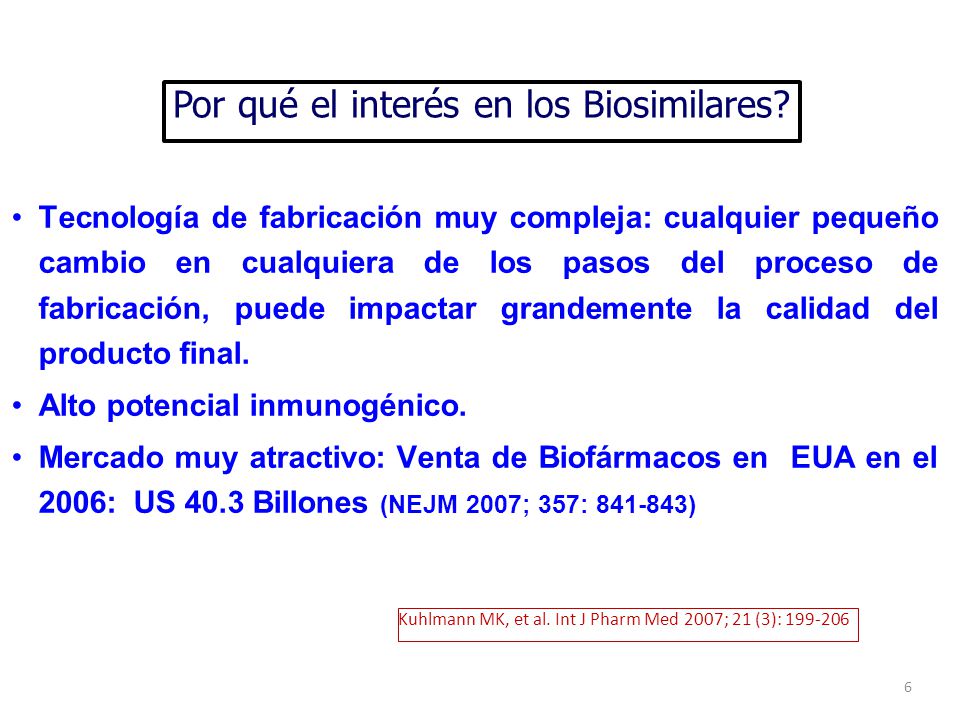 Por qué el interés en los Biosimilares?

• Tecnología de fabricación muy compleja: cualquier pequeño cambio en cualquiera de los pasos del proceso de fabricación, puede impactar grandemente la calidad del producto final.

• Alto potencial inmunogénico.

• Mercado muy atractivo: Venta de Biofármacos en EUA en el 2006: US 40.3 Billones (NEJM 2007; 357: 841-843)

Kuhlmann MK, et al. Int J Pharm Med 2007; 21 (3): 199-206

6